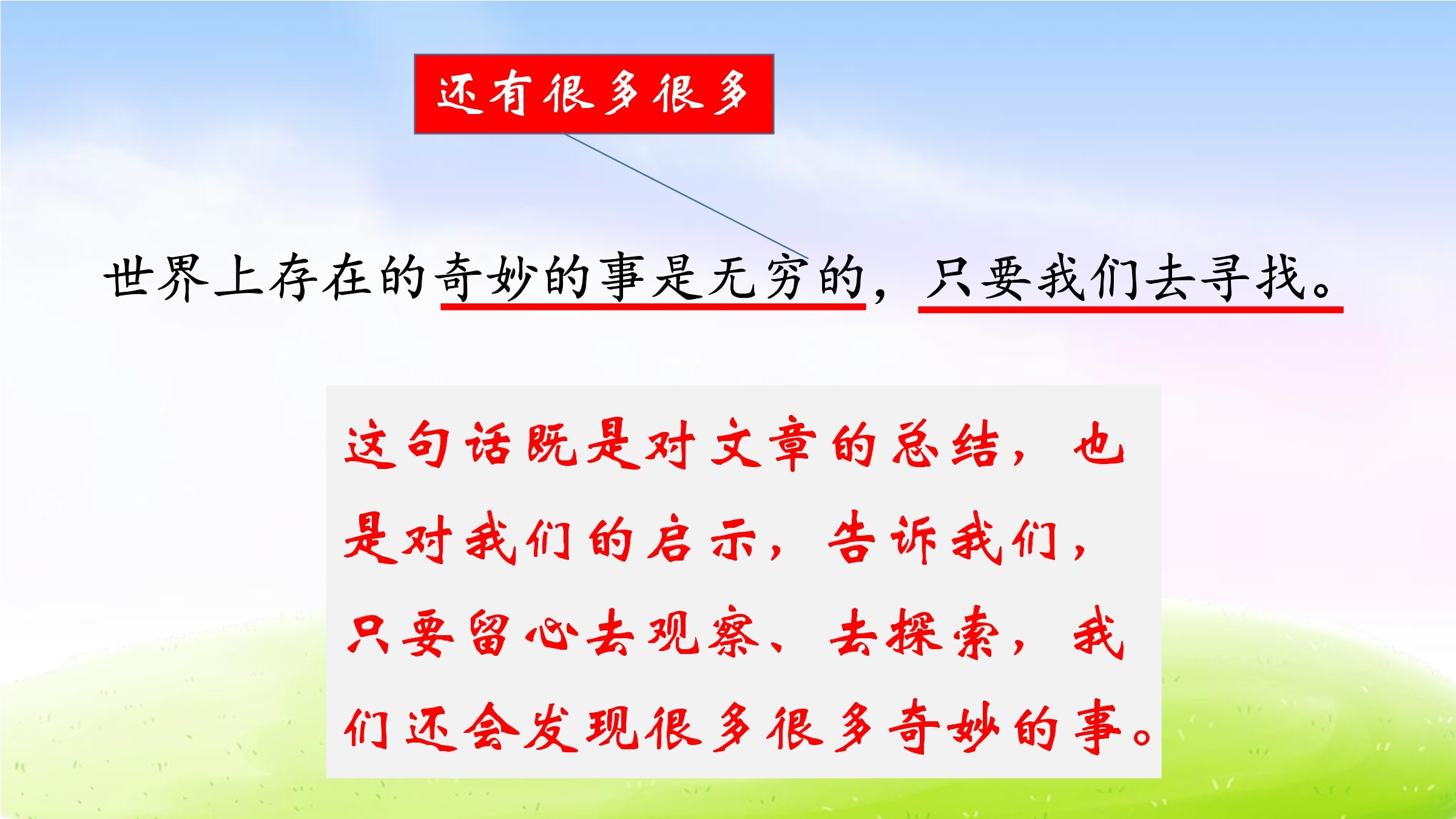 还有很多很多

世界上存在的奇妙的事是无穷的，只要我们去寻找。

这句话既是对文章的总结，也是对我们的启示，告诉我们，只要留心去观察、去探索，我们还会发现很多很多奇妙的事。